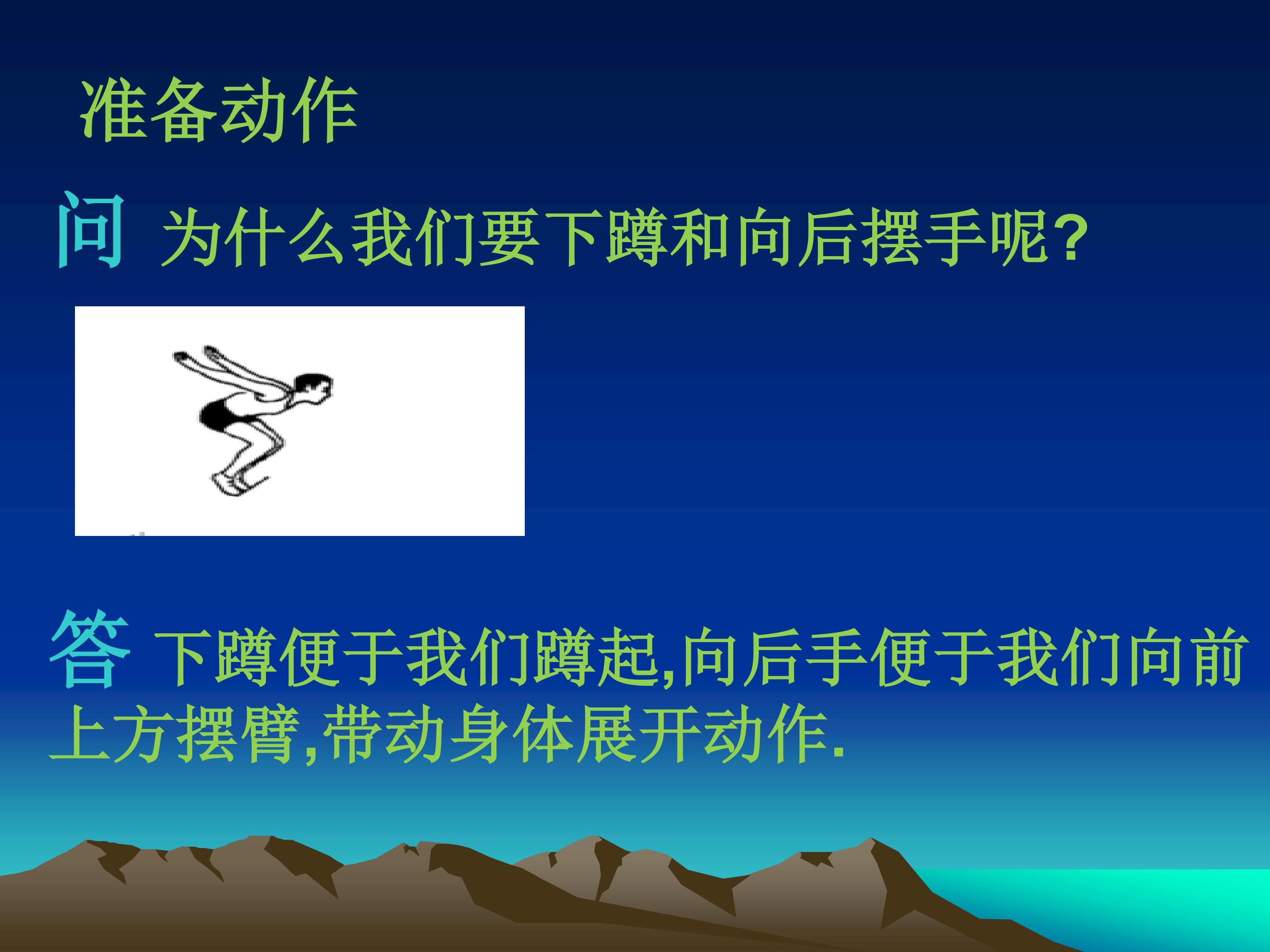 准备动作

问 为什么我们要下蹲和向后摆手呢?

答 下蹲便于我们蹲起,向后手便于我们向前上方摆臂,带动身体展开动作.